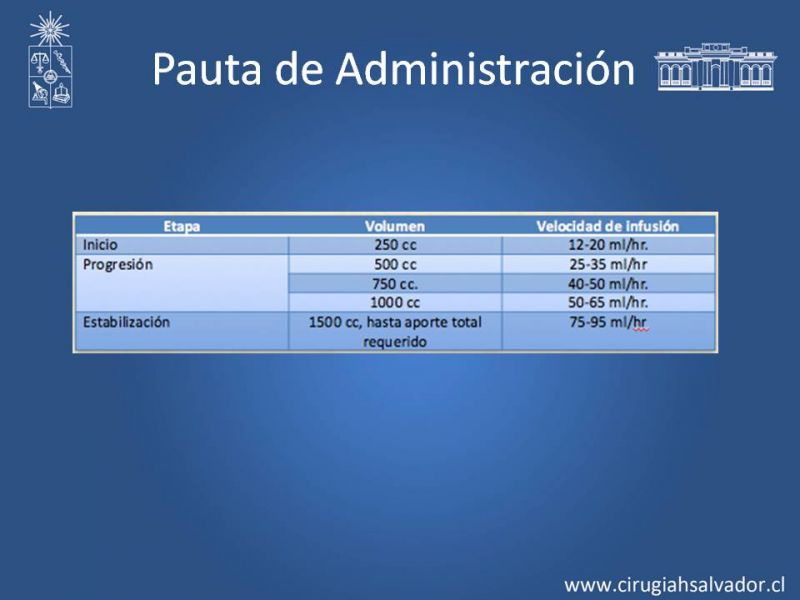 Pauta de Administración

| Etapa | Volumen | Velocidad de infusión |
|---|---|---|
| Inicio | 250 cc | 12-20 ml/hr. |
| Progresión | 500 cc | 25-35 ml/hr |
| | 750 cc. | 40-50 ml/hr. |
| | 1000 cc | 50-65 ml/hr. |
| Estabilización | 1500 cc, hasta aporte total requerido | 75-95 ml/hr |

www.cirugiahsalvador.cl